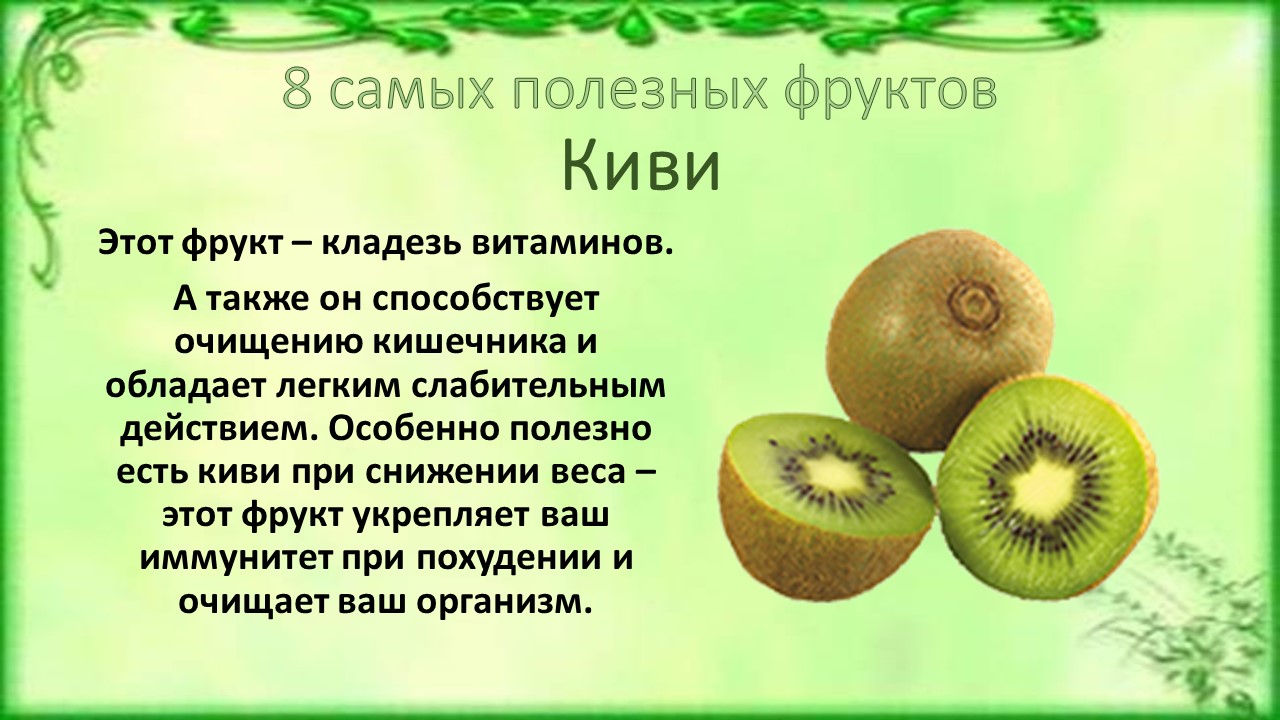 8 самых полезных фруктов
Киви

Этот фрукт – кладезь витаминов.

А также он способствует очищению кишечника и обладает легким слабительным действием. Особенно полезно есть киви при снижении веса – этот фрукт укрепляет ваш иммунитет при похудении и очищает ваш организм.